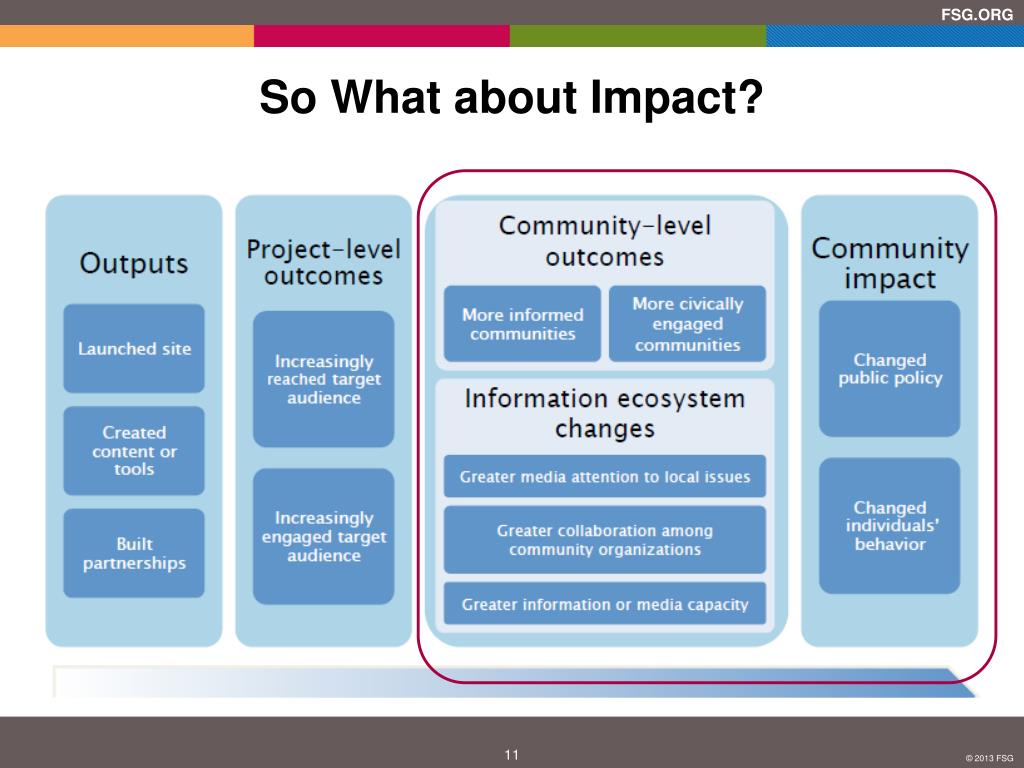 FSG.ORG

So What about Impact?

Outputs

Launched site

Created content or tools

Built partnerships

Project-level outcomes

Increasingly reached target audience

Increasingly engaged target audience

Community-level outcomes

More informed communities

More civically engaged communities

Information ecosystem changes

Greater media attention to local issues

Greater collaboration among community organizations

Greater information or media capacity

Community impact

Changed public policy

Changed individuals' behavior

11

© 2013 FSG